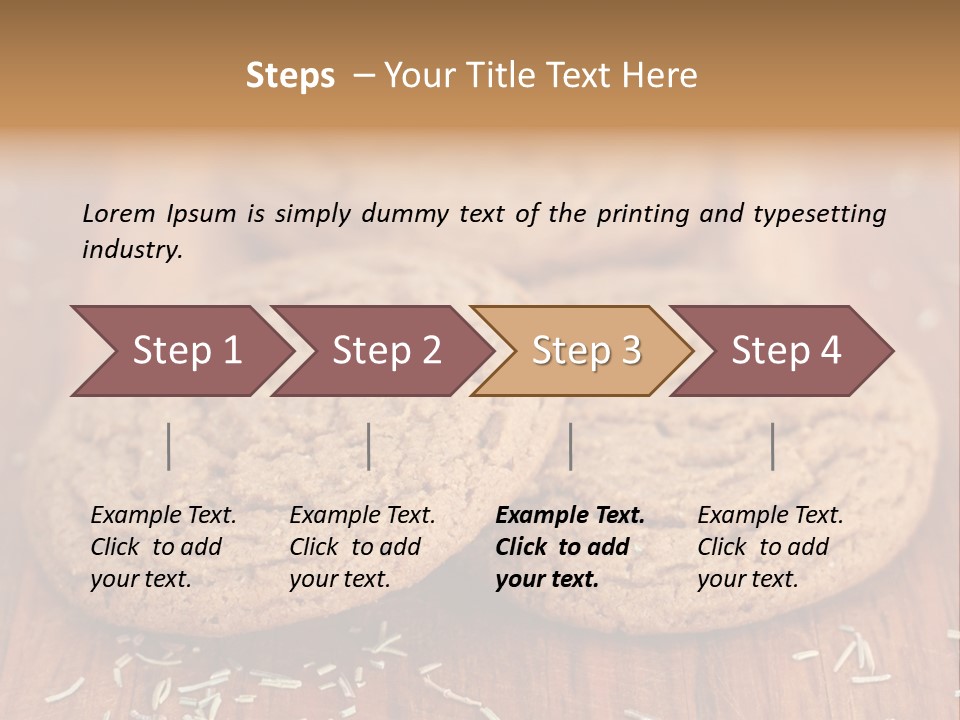 Steps – Your Title Text Here

Lorem Ipsum is simply dummy text of the printing and typesetting industry.

Step 1

Step 2

Step 3

Step 4

Example Text. Click to add your text.

Example Text. Click to add your text.

Example Text. Click to add your text.

Example Text. Click to add your text.